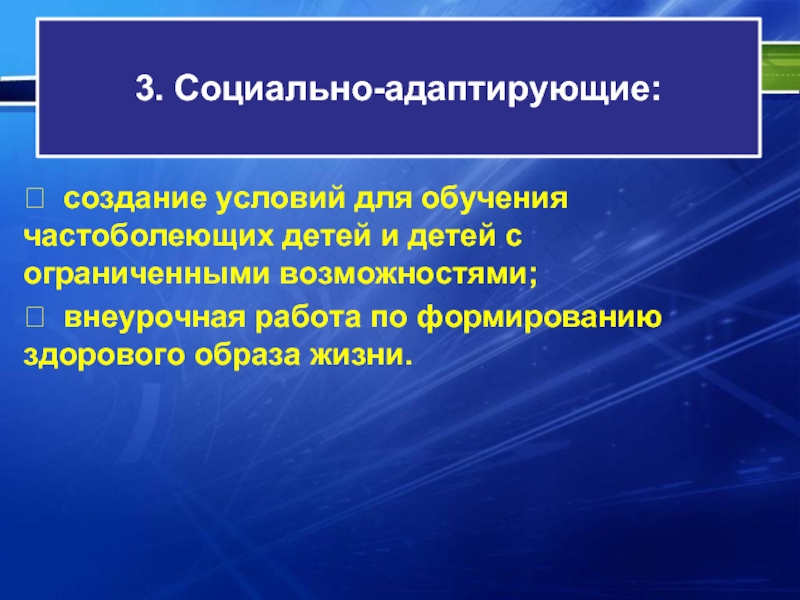 3. Социально-адаптирующие:

 создание условий для обучения частоболеющих детей и детей с ограниченными возможностями;

 внеурочная работа по формированию здорового образа жизни.